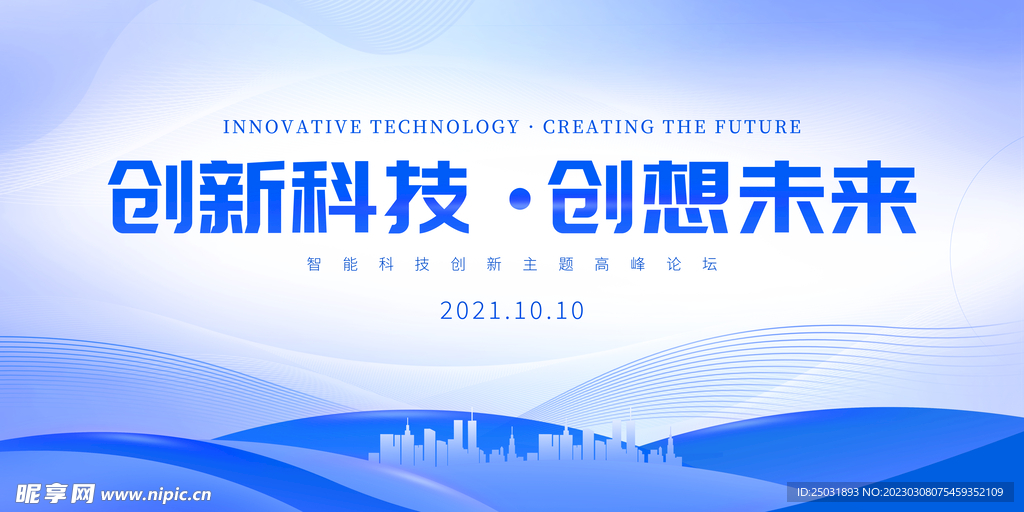 INNOVATIVE TECHNOLOGY · CREATING THE FUTURE

创新科技 · 创想未来

智能科技创新主题高峰论坛

2021.10.10

昵享网 www.nipic.cn

ID:25031893 NO:20230308075459352109